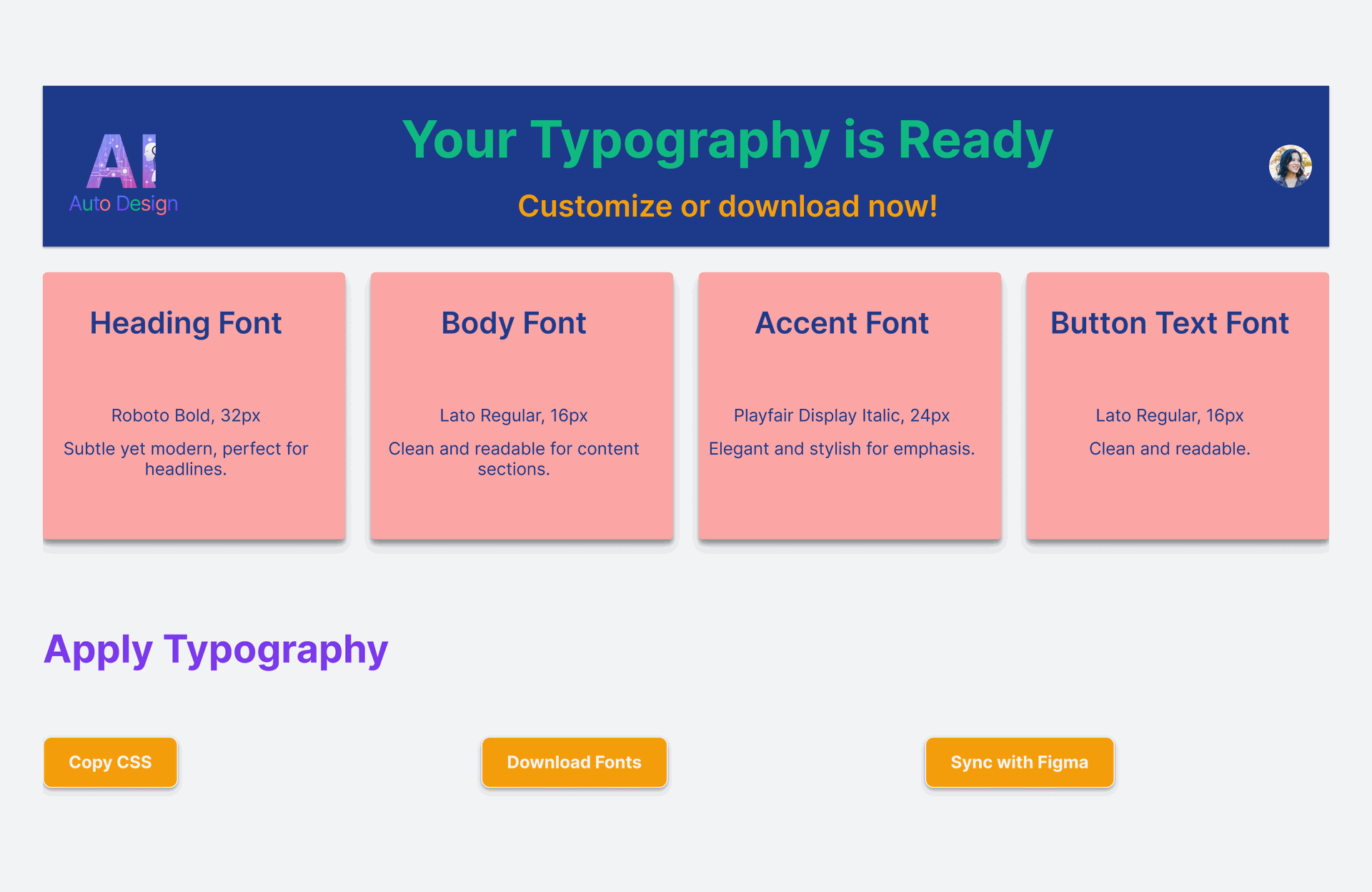 AI
Auto Design

Your Typography is Ready

Customize or download now!

Heading Font

Roboto Bold, 32px

Subtle yet modern, perfect for headlines.

Body Font

Lato Regular, 16px

Clean and readable for content sections.

Accent Font

Playfair Display Italic, 24px

Elegant and stylish for emphasis.

Button Text Font

Lato Regular, 16px

Clean and readable.

Apply Typography

Copy CSS

Download Fonts

Sync with Figma